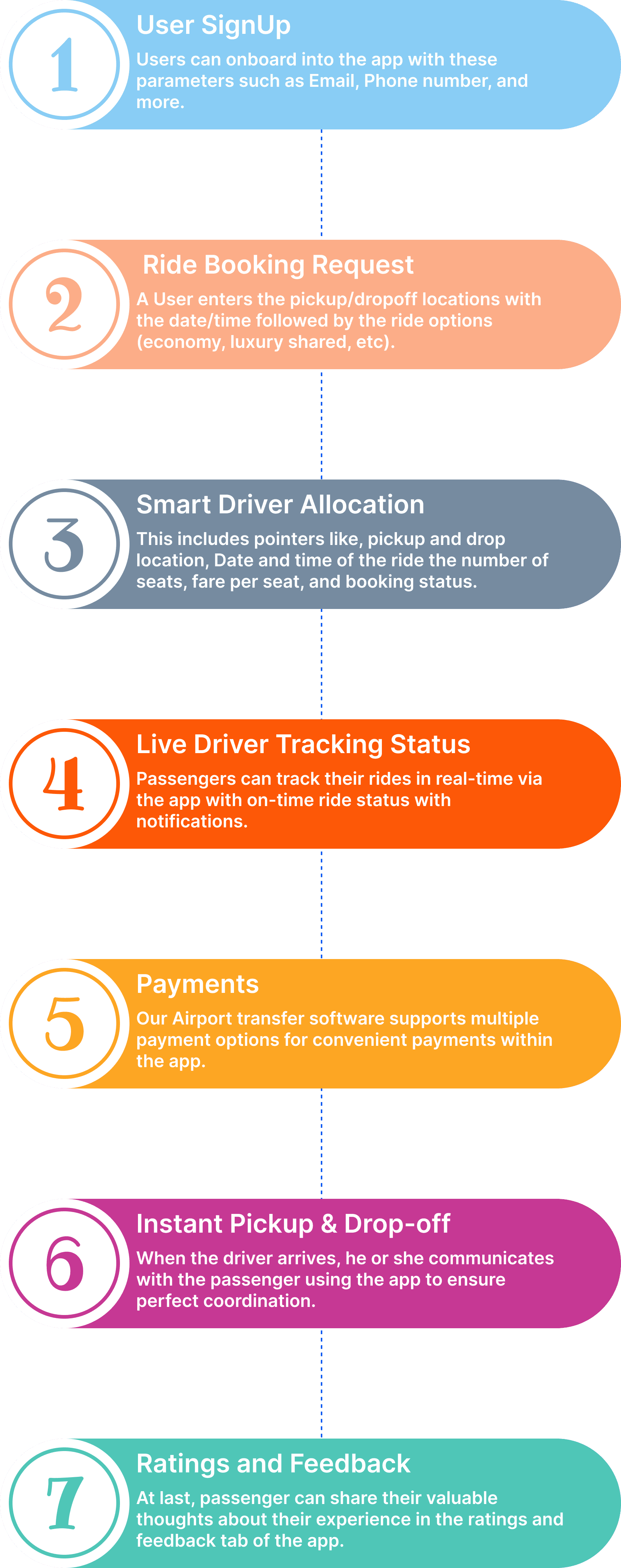 1

User SignUp

Users can onboard into the app with these parameters such as Email, Phone number, and more.

2

Ride Booking Request

A User enters the pickup/dropoff locations with the date/time followed by the ride options (economy, luxury shared, etc).

3

Smart Driver Allocation

This includes pointers like, pickup and drop location, Date and time of the ride the number of seats, fare per seat, and booking status.

4

Live Driver Tracking Status

Passengers can track their rides in real-time via the app with on-time ride status with notifications.

5

Payments

Our Airport transfer software supports multiple payment options for convenient payments within the app.

6

Instant Pickup & Drop-off

When the driver arrives, he or she communicates with the passenger using the app to ensure perfect coordination.

7

Ratings and Feedback

At last, passenger can share their valuable thoughts about their experience in the ratings and feedback tab of the app.